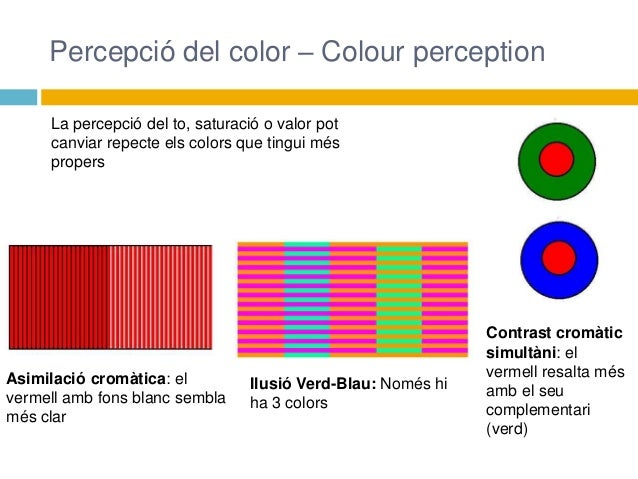 Percepció del color – Colour perception

La percepció del to, saturació o valor pot canviar repecte els colors que tingui més propers

Asimilació cromàtica: el vermell amb fons blanc sembla més clar

Ilusió Verd-Blau: Només hi ha 3 colors

Contrast cromàtic simultàni: el vermell resalta més amb el seu complementari (verd)